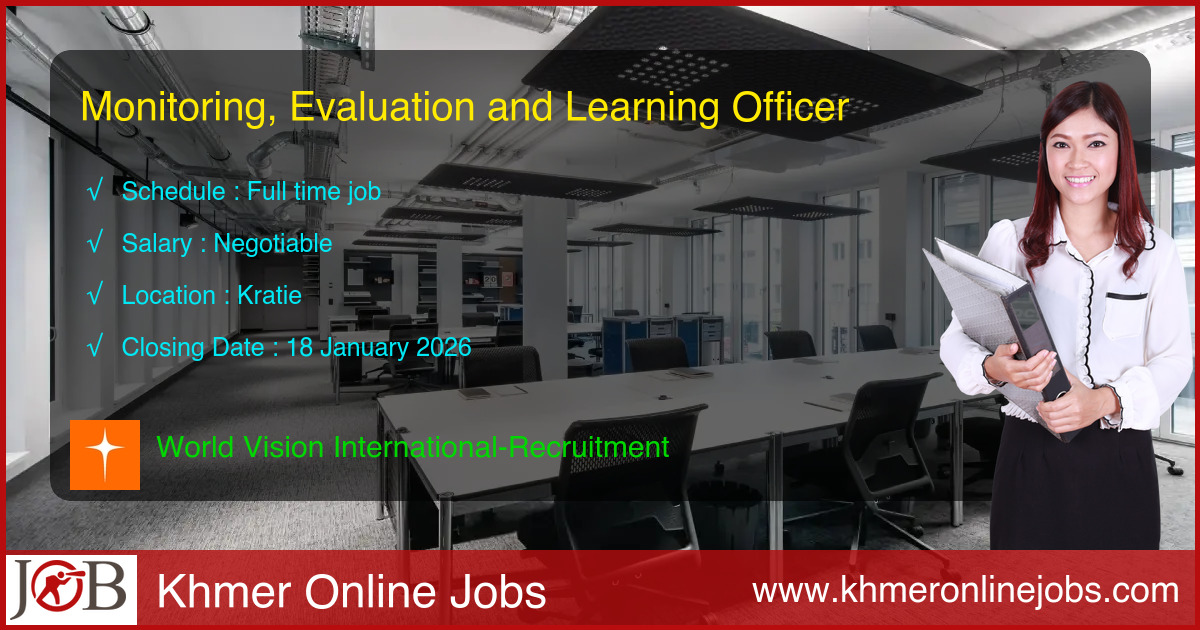 Monitoring, Evaluation and Learning Officer

√ Schedule : Full time job

√ Salary : Negotiable

√ Location : Kratie

√ Closing Date : 18 January 2026

World Vision International-Recruitment

JOB Khmer Online Jobs www.khmeronlinejobs.com